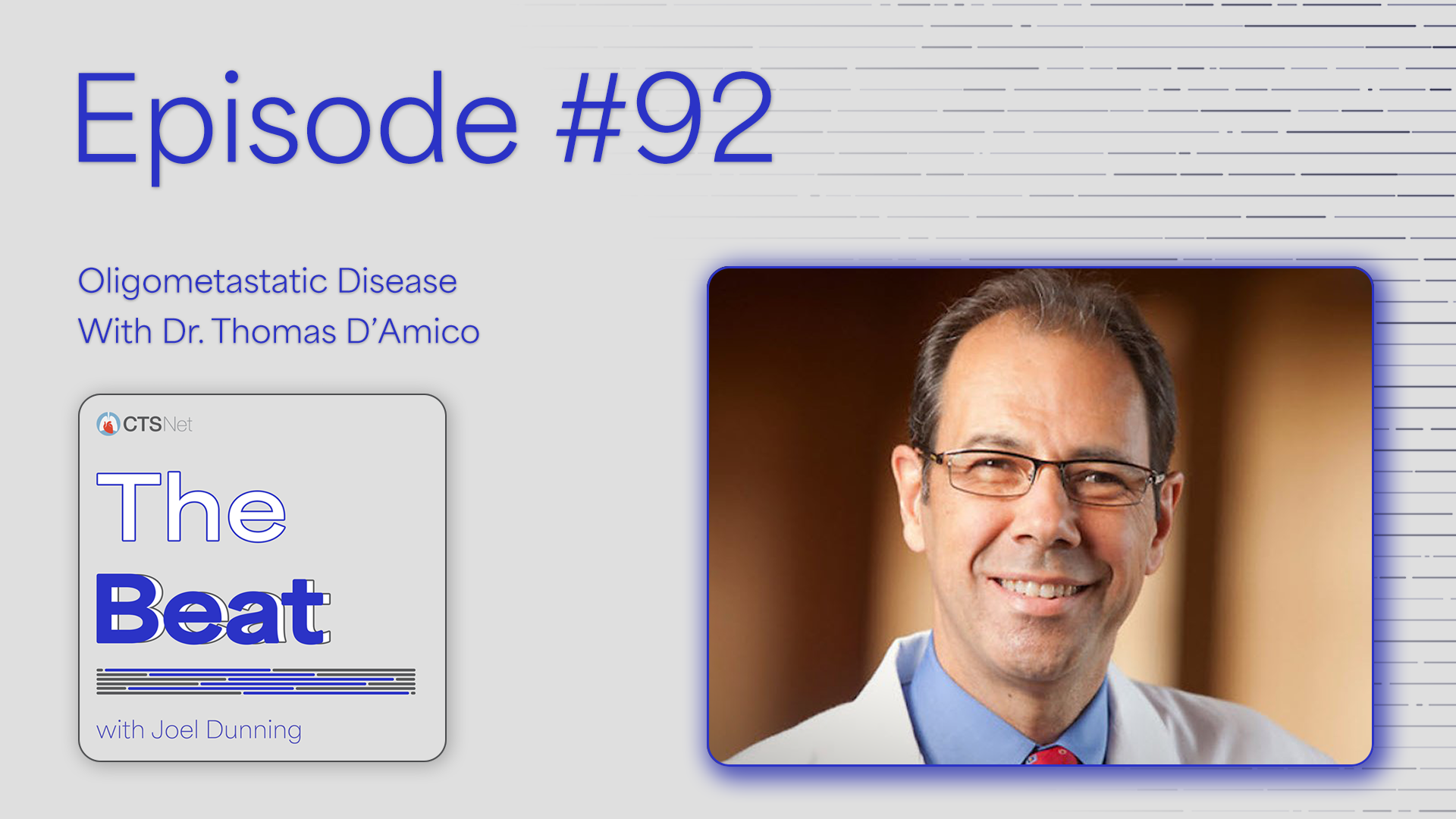 Episode #92

Oligometastatic Disease
With Dr. Thomas D'Amico

CTSNet

The
Beat

with Joel Dunning